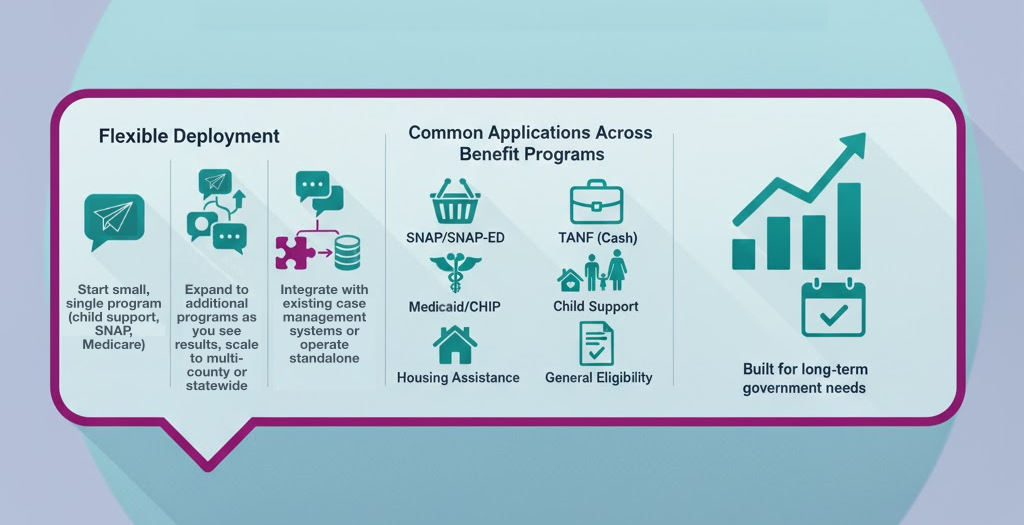 Flexible Deployment

Start small, single program (child support, SNAP, Medicare)

Expand to additional programs as you see results, scale to multi-county or statewide

Integrate with existing case management systems or operate standalone

Common Applications Across Benefit Programs

SNAP/SNAP-ED

TANF (Cash)

Medicaid/CHIP

Child Support

Housing Assistance

General Eligibility

Built for long-term government needs